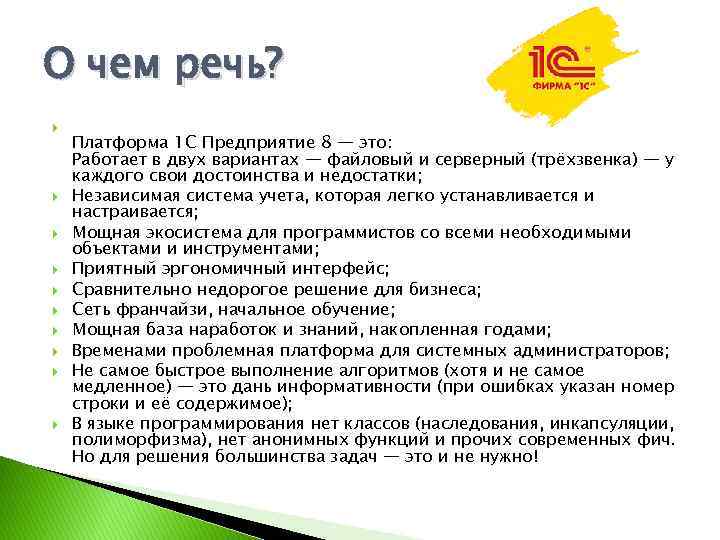 О чем речь?

1С
ФИРМА "1С"

Платформа 1С Предприятие 8 — это:
Работает в двух вариантах — файловый и серверный (трёхзвенка) — у каждого свои достоинства и недостатки;

Независимая система учета, которая легко устанавливается и настраивается;

Мощная экосистема для программистов со всеми необходимыми объектами и инструментами;

Приятный эргономичный интерфейс;

Сравнительно недорогое решение для бизнеса;

Сеть франчайзи, начальное обучение;

Мощная база наработок и знаний, накопленная годами;

Временами проблемная платформа для системных администраторов;

Не самое быстрое выполнение алгоритмов (хотя и не самое медленное) — это дань информативности (при ошибках указан номер строки и её содержимое);

В языке программирования нет классов (наследования, инкапсуляции, полиморфизма), нет анонимных функций и прочих современных фич. Но для решения большинства задач — это и не нужно!